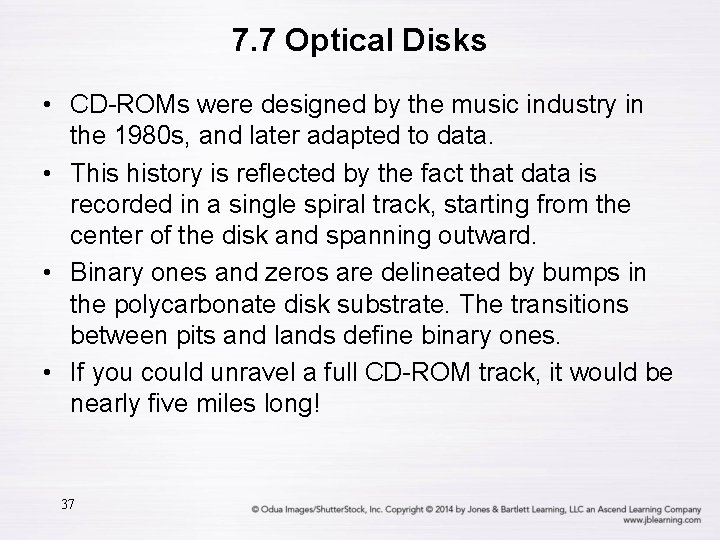 7.7 Optical Disks

• CD-ROMs were designed by the music industry in the 1980s, and later adapted to data.

• This history is reflected by the fact that data is recorded in a single spiral track, starting from the center of the disk and spanning outward.

• Binary ones and zeros are delineated by bumps in the polycarbonate disk substrate. The transitions between pits and lands define binary ones.

• If you could unravel a full CD-ROM track, it would be nearly five miles long!

37

© Odua Images/ShutterStock, Inc. Copyright © 2014 by Jones & Bartlett Learning, LLC an Ascend Learning Company
www.jblearning.com